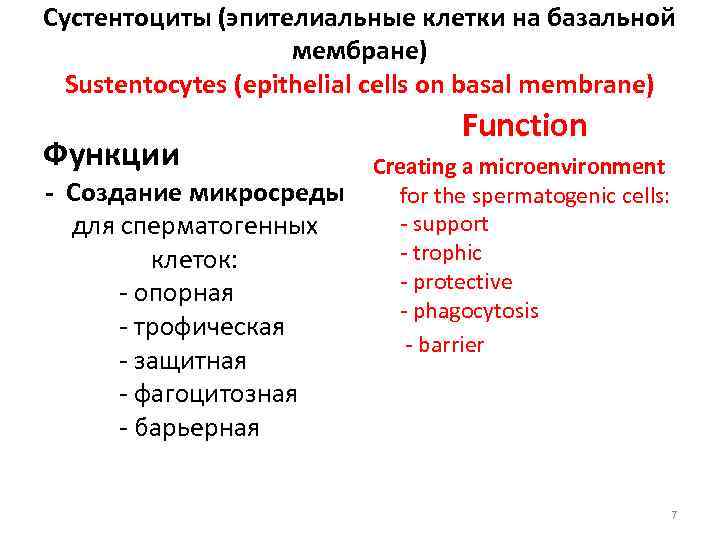 Сустентоциты (эпителиальные клетки на базальной мембране)
Sustentocytes (epithelial cells on basal membrane)

Функции
- Создание микросреды для сперматогенных клеток:
- опорная
- трофическая
- защитная
- фагоцитозная
- барьерная

Function
Creating a microenvironment for the spermatogenic cells:
- support
- trophic
- protective
- phagocytosis
- barrier

7